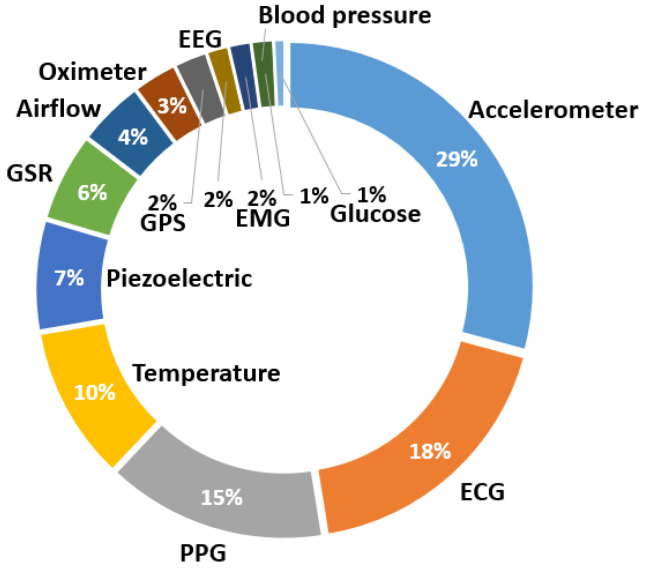 Blood pressure
EEG
Oximeter
Airflow
GSR
Accelerometer
29%
3%
4%
6%
2%
GPS
2%
2%
EMG
1%
1%
Glucose
7%
Piezoelectric
Temperature
10%
18%
ECG
15%
PPG